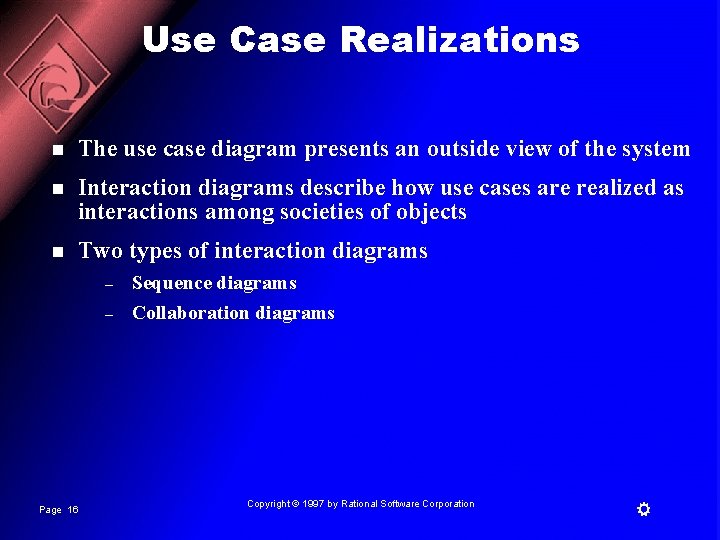 Use Case Realizations

■ The use case diagram presents an outside view of the system

■ Interaction diagrams describe how use cases are realized as interactions among societies of objects

■ Two types of interaction diagrams

– Sequence diagrams

– Collaboration diagrams

Page 16

Copyright © 1997 by Rational Software Corporation